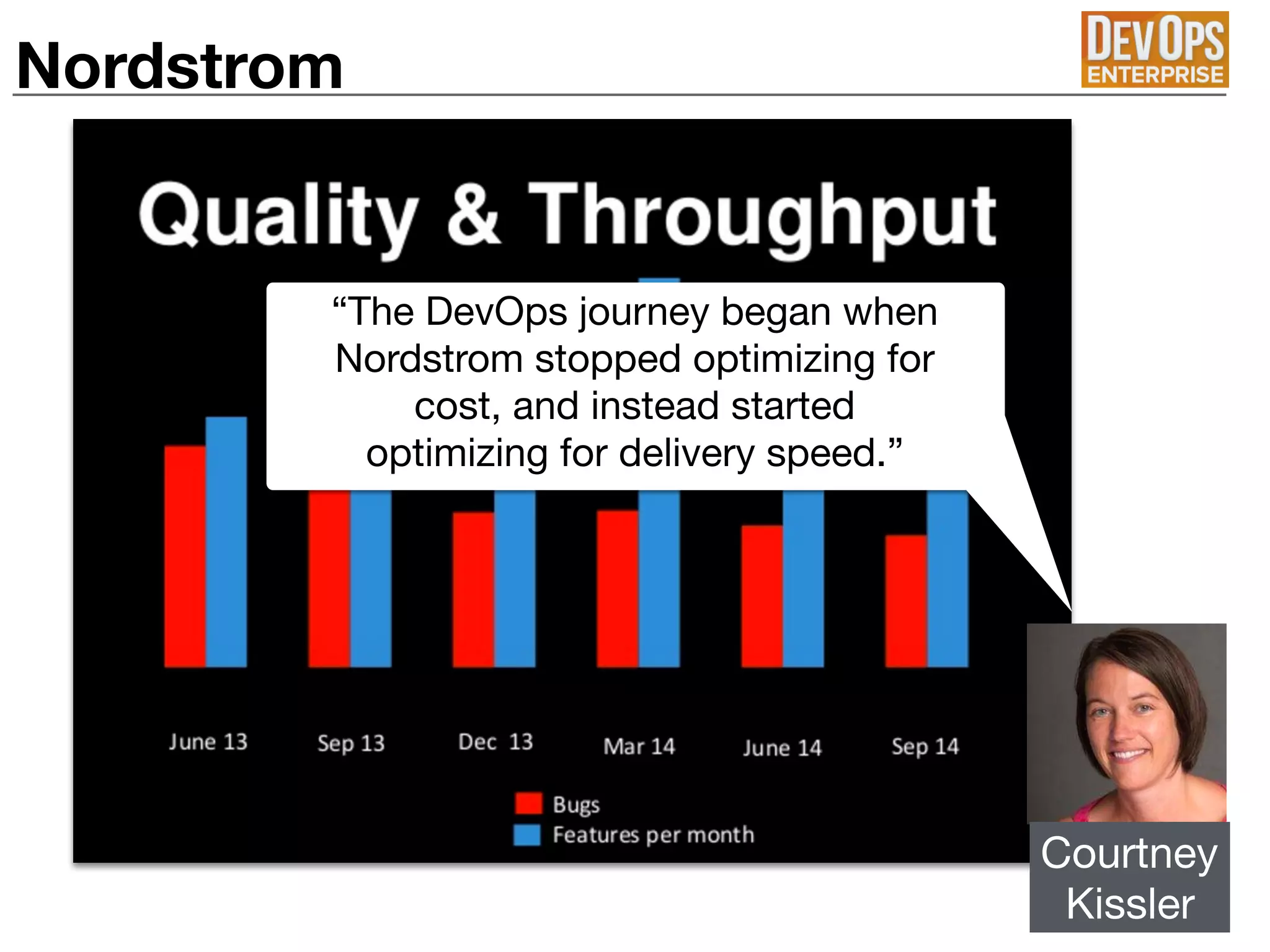 Nordstrom

DEVOPS ENTERPRISE

Quality & Throughput

“The DevOps journey began when Nordstrom stopped optimizing for cost, and instead started optimizing for delivery speed.”

June 13 Sep 13 Dec 13 Mar 14 June 14 Sep 14

Bugs
Features per month

Courtney Kissler